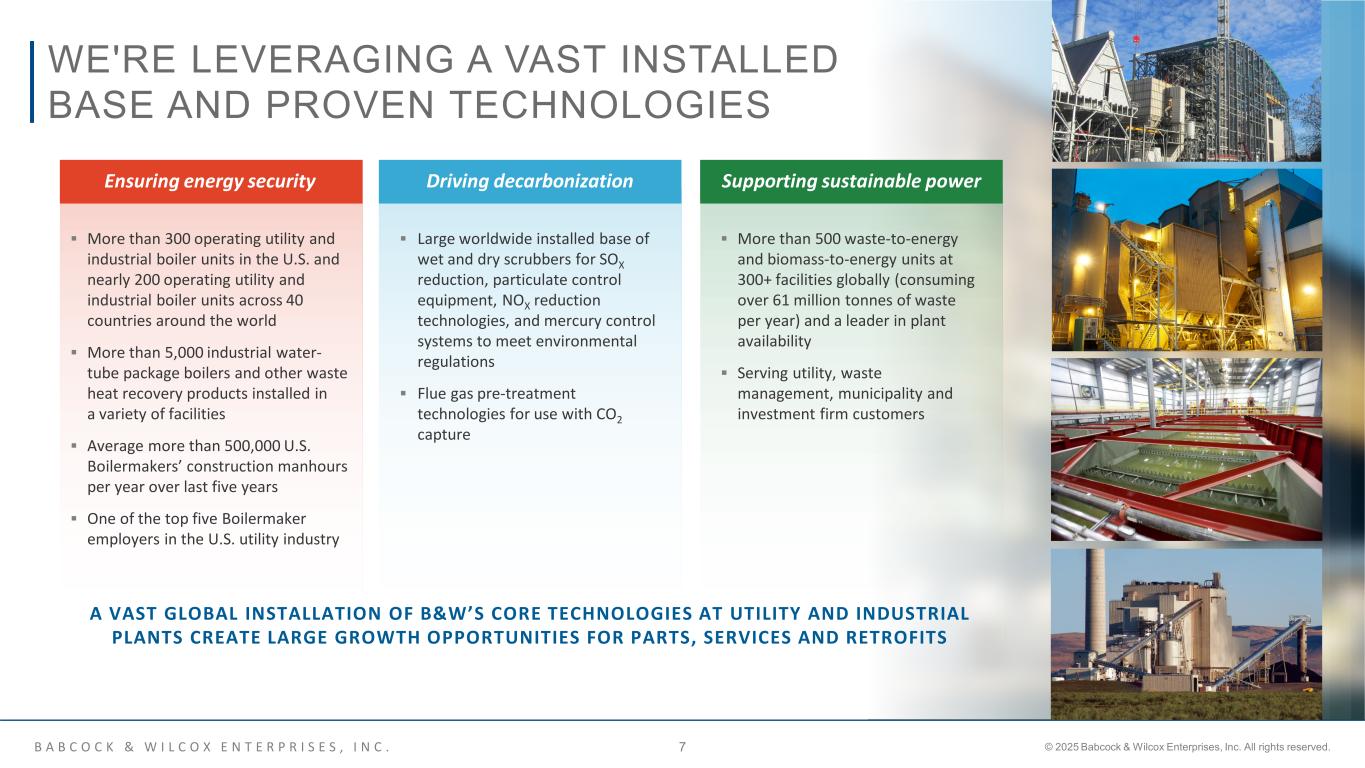 WE'RE LEVERAGING A VAST INSTALLED BASE AND PROVEN TECHNOLOGIES

Ensuring energy security

▪ More than 300 operating utility and industrial boiler units in the U.S. and nearly 200 operating utility and industrial boiler units across 40 countries around the world

▪ More than 5,000 industrial water-tube package boilers and other waste heat recovery products installed in a variety of facilities

▪ Average more than 500,000 U.S. Boilermakers' construction manhours per year over last five years

▪ One of the top five Boilermaker employers in the U.S. utility industry

Driving decarbonization

▪ Large worldwide installed base of wet and dry scrubbers for $SO_X$ reduction, particulate control equipment, $NO_X$ reduction technologies, and mercury control systems to meet environmental regulations

▪ Flue gas pre-treatment technologies for use with $CO_2$ capture

Supporting sustainable power

▪ More than 500 waste-to-energy and biomass-to-energy units at 300+ facilities globally (consuming over 61 million tonnes of waste per year) and a leader in plant availability

▪ Serving utility, waste management, municipality and investment firm customers

A VAST GLOBAL INSTALLATION OF B&W'S CORE TECHNOLOGIES AT UTILITY AND INDUSTRIAL PLANTS CREATE LARGE GROWTH OPPORTUNITIES FOR PARTS, SERVICES AND RETROFITS

BABCOCK & WILCOX ENTERPRISES, INC.

7

© 2025 Babcock & Wilcox Enterprises, Inc. All rights reserved.